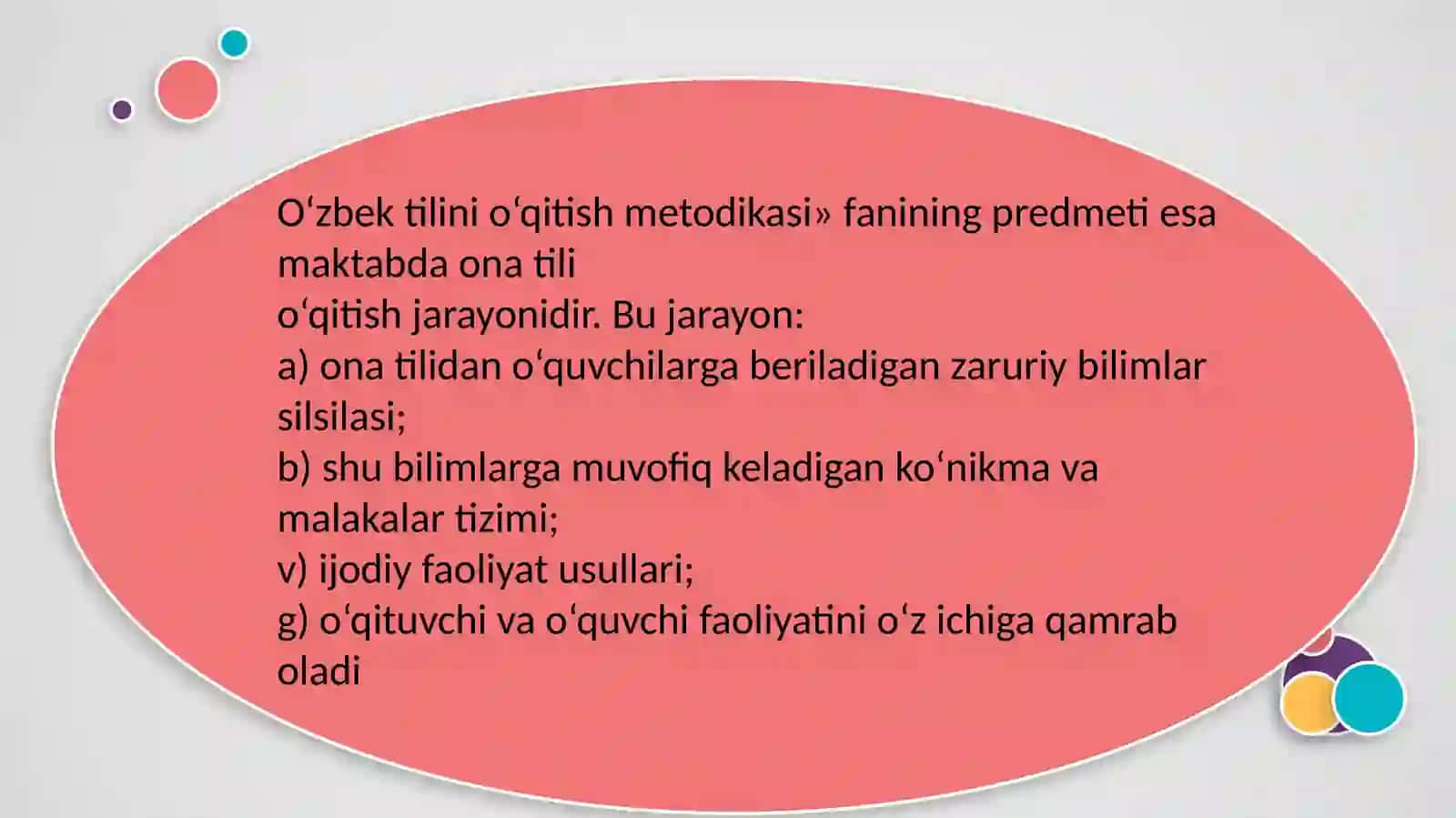 O‘zbek tilini o‘qitish metodikasi» fanining predmeti esa maktabda ona tili
o‘qitish jarayonidir. Bu jarayon:
a) ona tilidan o‘quvchilarga beriladigan zaruriy bilimlar silsilasi;
b) shu bilimlarga muvofiq keladigan ko‘nikma va malakalar tizimi;
v) ijodiy faoliyat usullari;
g) o‘qituvchi va o‘quvchi faoliyatini o‘z ichiga qamrab oladi